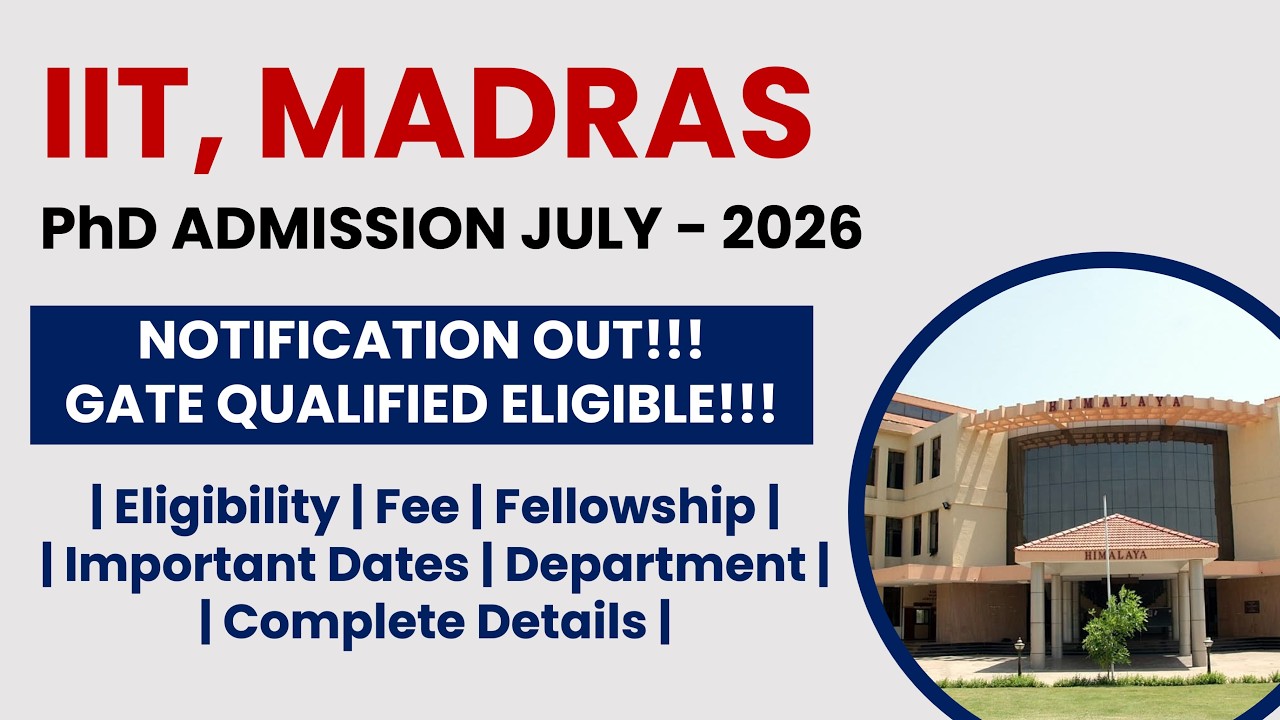 IIT, MADRAS

PhD ADMISSION JULY - 2026

NOTIFICATION OUT!!!
GATE QUALIFIED ELIGIBLE!!!

| Eligibility | Fee | Fellowship |
| Important Dates | Department |
| Complete Details |

HIMALAYA

HIMALAYA